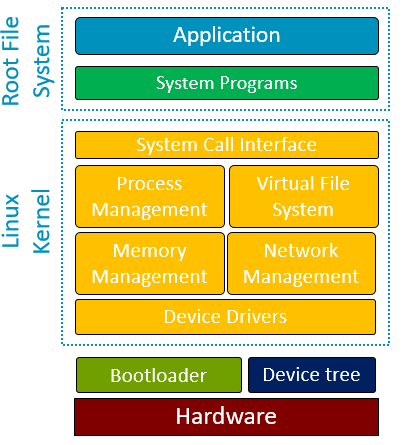 Root File System

Application

System Programs

Linux Kernel

System Call Interface

Process Management

Virtual File System

Memory Management

Network Management

Device Drivers

Bootloader

Device tree

Hardware